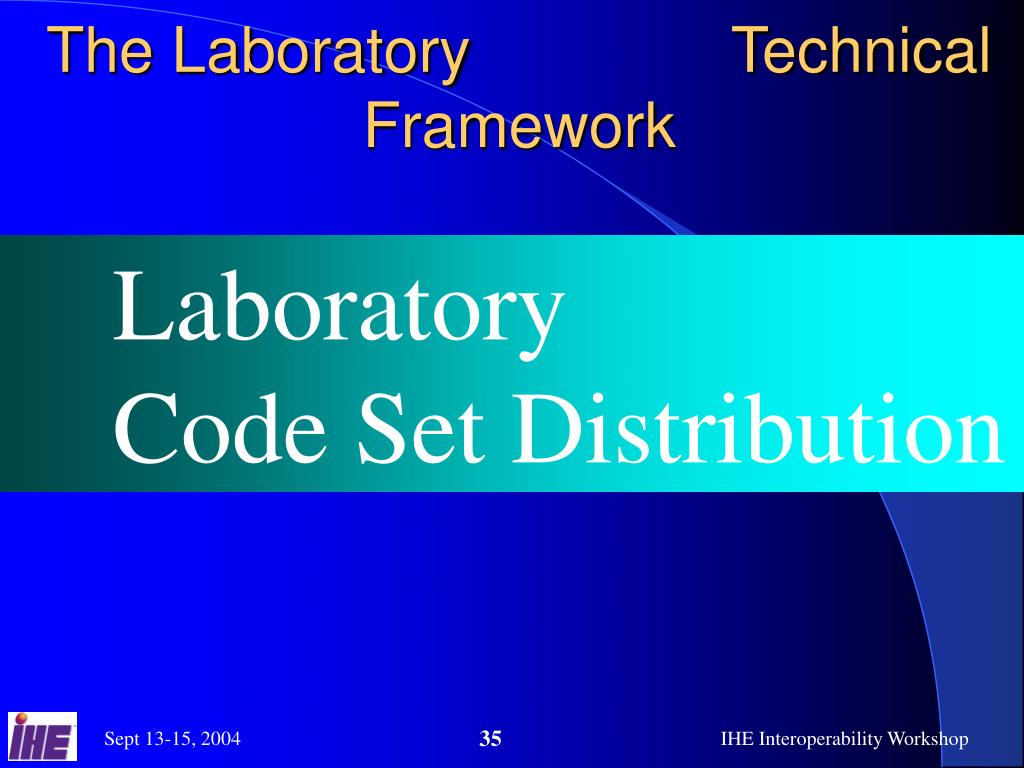 The Laboratory Technical Framework

Laboratory
Code Set Distribution

IHE

Sept 13-15, 2004

35

IHE Interoperability Workshop